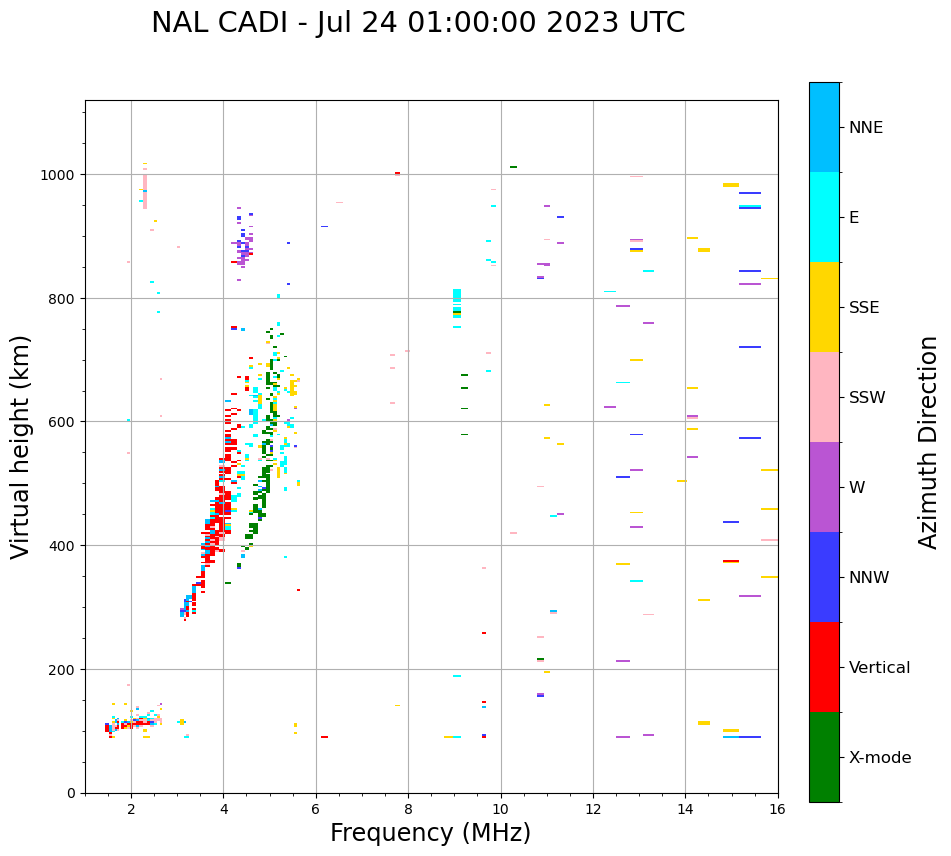 NAL CADI - Jul 24 01:00:00 2023 UTC

Virtual height (km)

1000
800
600
400
200
0

2
4
6
8
10
12
14
16

Frequency (MHz)

NNE
E
SSE
SSW
W
NNW
Vertical
X-mode

Azimuth Direction